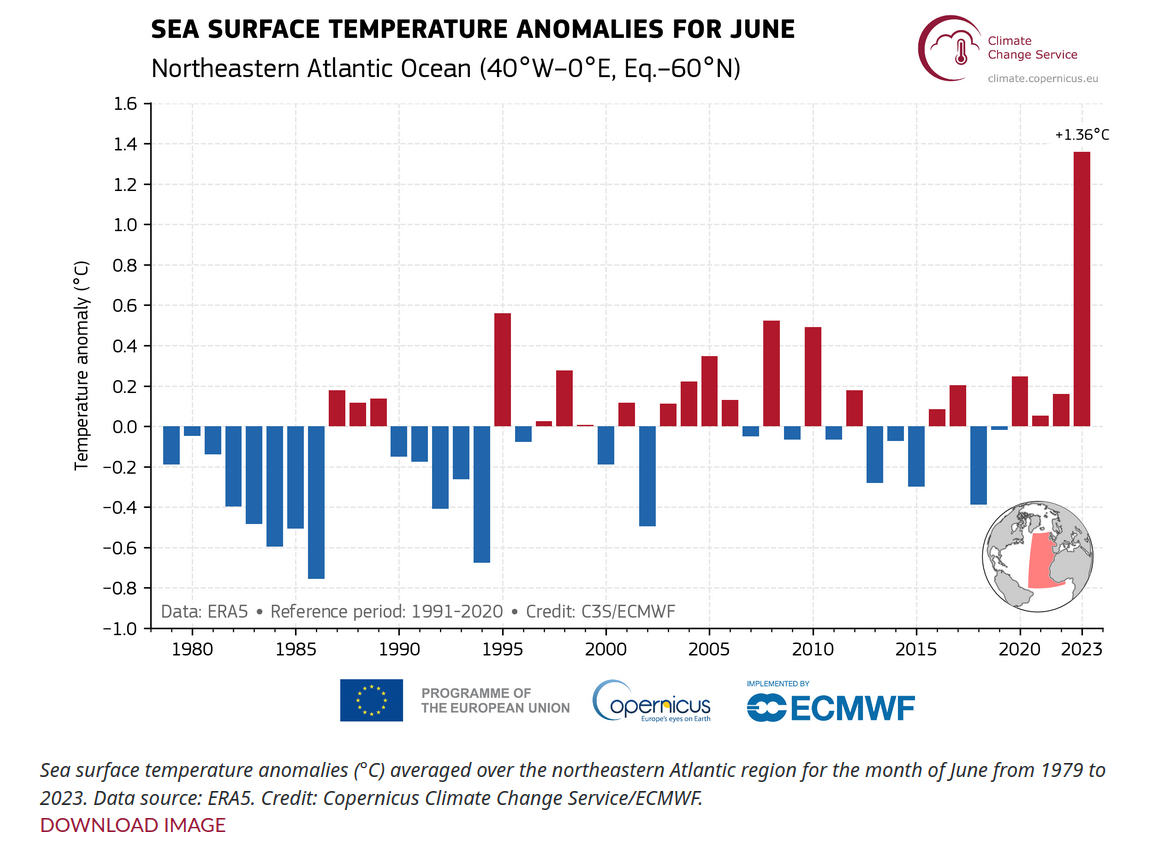 SEA SURFACE TEMPERATURE ANOMALIES FOR JUNE
Northeastern Atlantic Ocean (40°W–0°E, Eq.–60°N)

Climate Change Service
climate.copernicus.eu

Temperature anomaly (°C)

1.6
1.4
1.2
1.0
0.8
0.6
0.4
0.2
0.0
−0.2
−0.4
−0.6
−0.8
−1.0

+1.36°C

Data: ERA5 • Reference period: 1991-2020 • Credit: C3S/ECMWF

1980 1985 1990 1995 2000 2005 2010 2015 2020 2023

PROGRAMME OF THE EUROPEAN UNION
opernicus Europe's eyes on Earth
IMPLEMENTED BY ECMWF

Sea surface temperature anomalies (°C) averaged over the northeastern Atlantic region for the month of June from 1979 to 2023. Data source: ERA5. Credit: Copernicus Climate Change Service/ECMWF.
DOWNLOAD IMAGE